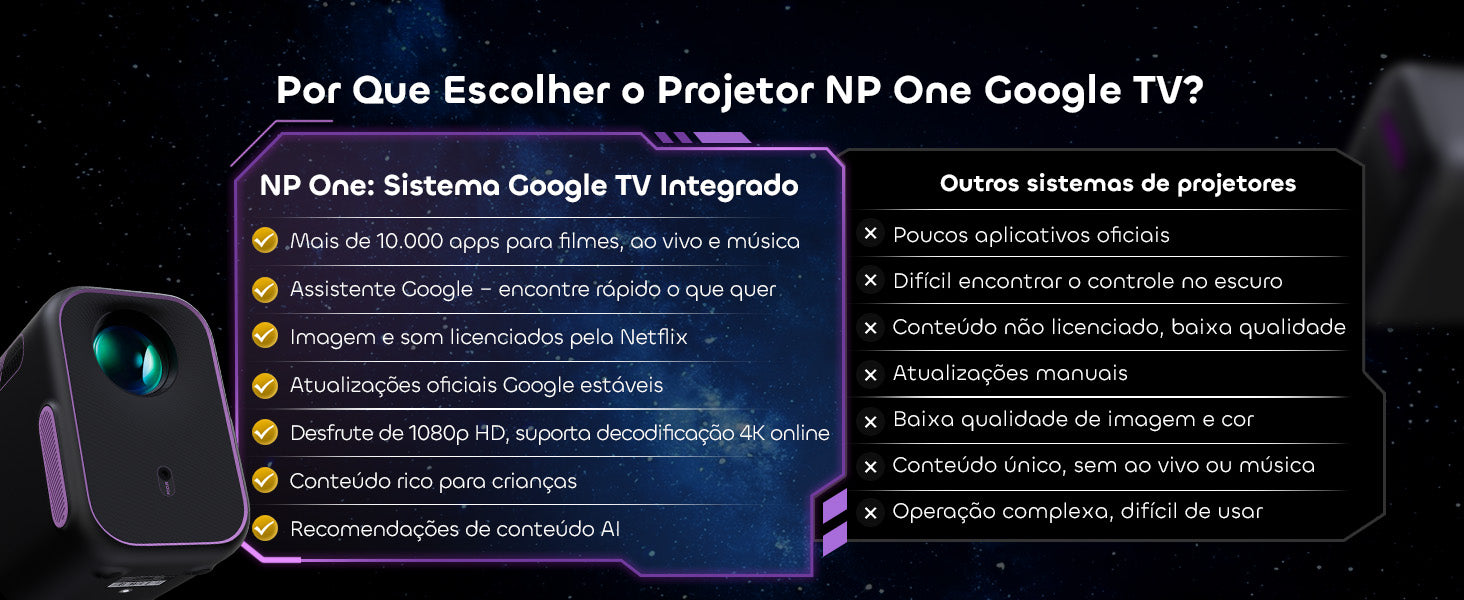 Por Que Escolher o Projetor NP One Google TV?

NP One: Sistema Google TV Integrado

Mais de 10.000 apps para filmes, ao vivo e música

Assistente Google – encontre rápido o que quer

Imagem e som licenciados pela Netflix

Atualizações oficiais Google estáveis

Desfrute de 1080p HD, suporta decodificação 4K online

Conteúdo rico para crianças

Recomendações de conteúdo AI

Outros sistemas de projetores

Poucos aplicativos oficiais

Difícil encontrar o controle no escuro

Conteúdo não licenciado, baixa qualidade

Atualizações manuais

Baixa qualidade de imagem e cor

Conteúdo único, sem ao vivo ou música

Operação complexa, difícil de usar